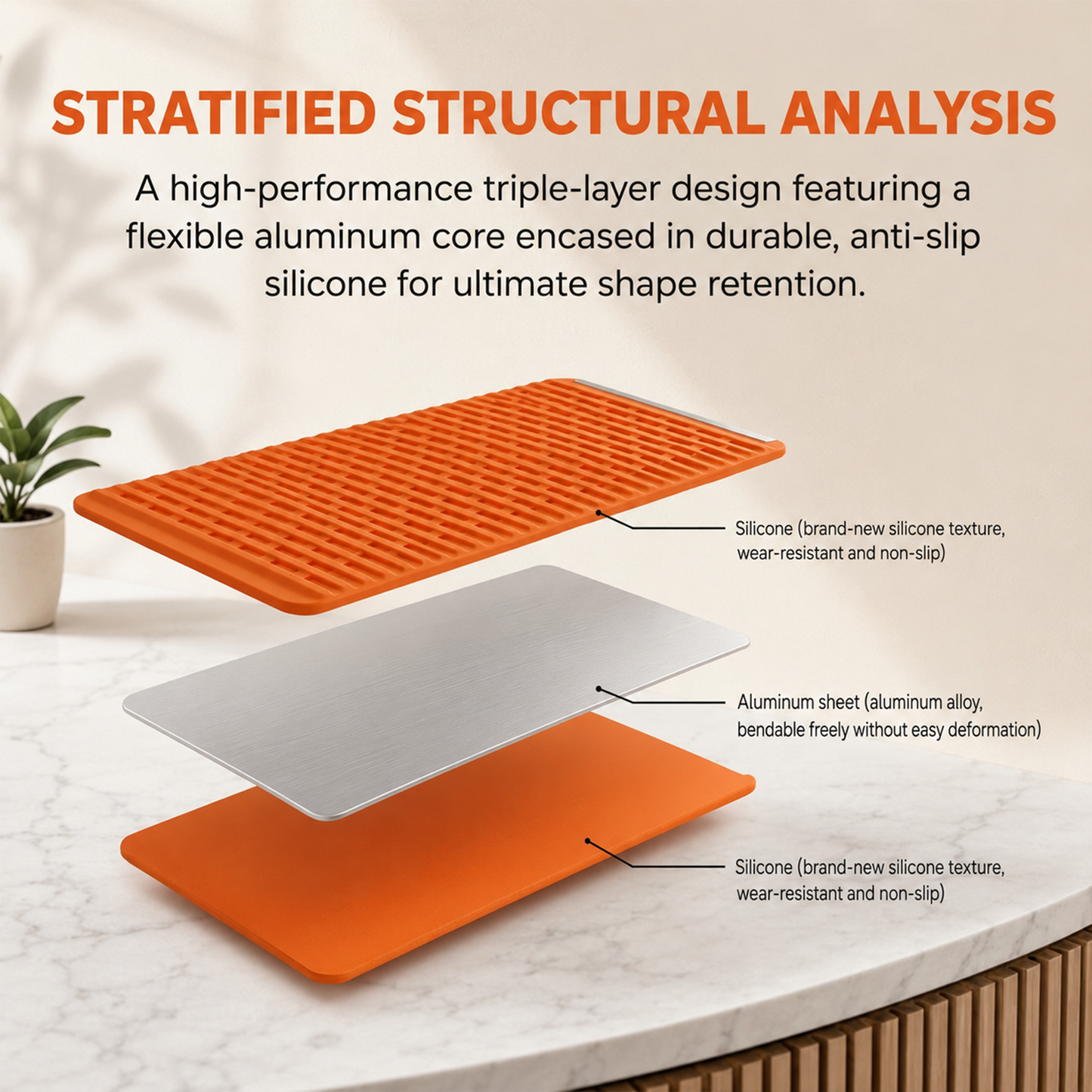 STRATIFIED STRUCTURAL ANALYSIS

A high-performance triple-layer design featuring a flexible aluminum core encased in durable, anti-slip silicone for ultimate shape retention.

Silicone (brand-new silicone texture, wear-resistant and non-slip)

Aluminum sheet (aluminum alloy, bendable freely without easy deformation)

Silicone (brand-new silicone texture, wear-resistant and non-slip)